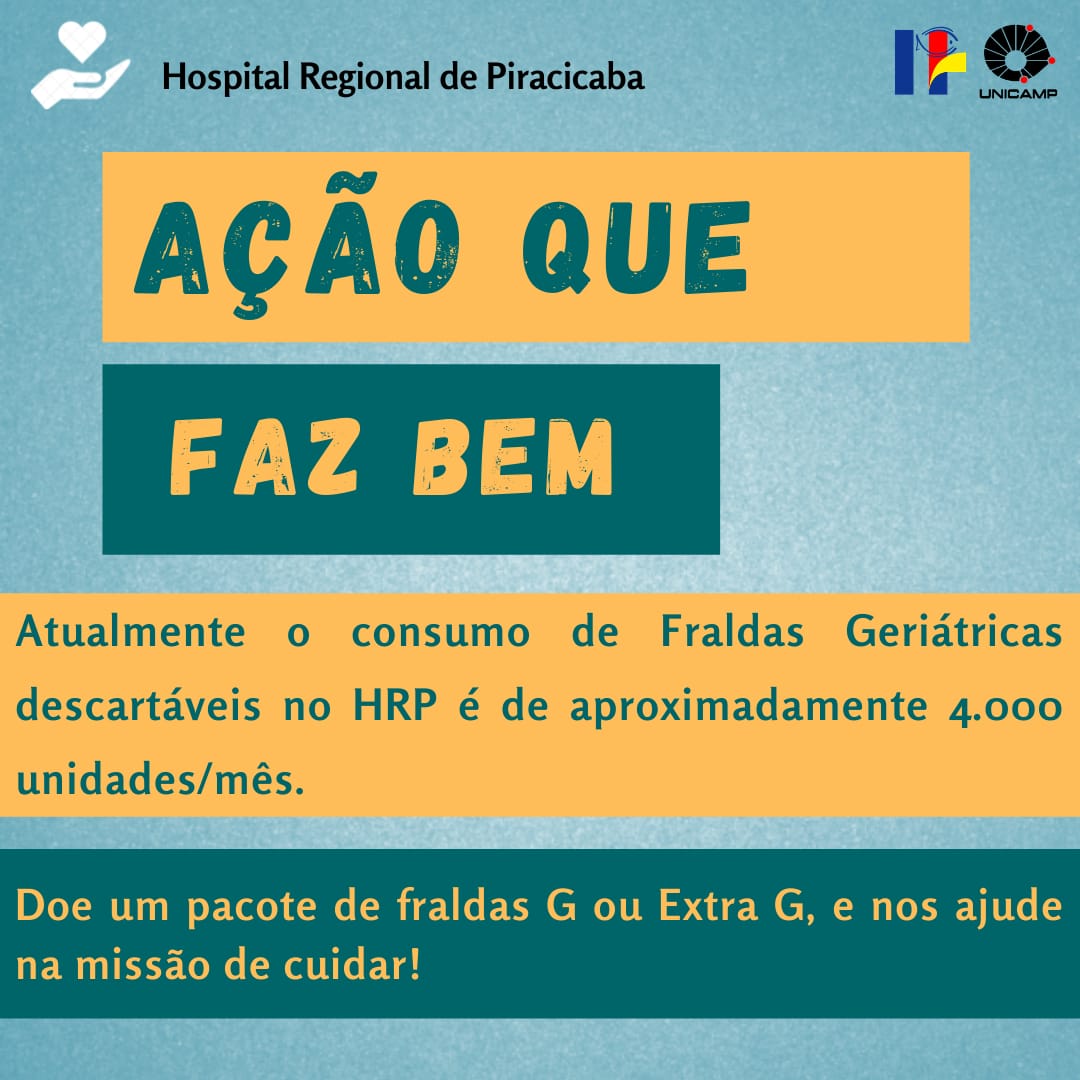 Hospital Regional de Piracicaba

UNICAMP

AÇÃO QUE

FAZ BEM

Atualmente o consumo de Fraldas Geriátricas descartáveis no HRP é de aproximadamente 4.000 unidades/mês.

Doe um pacote de fraldas G ou Extra G, e nos ajude na missão de cuidar!